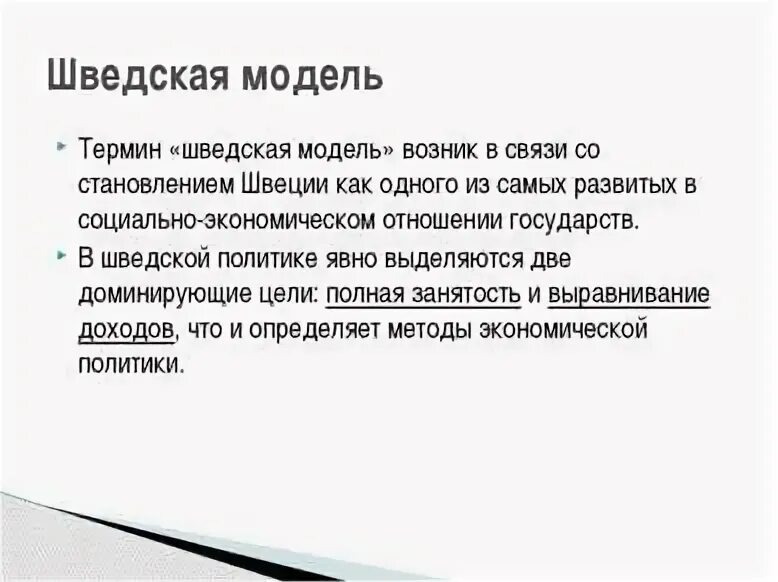 Шведская модель

Термин «шведская модель» возник в связи со становлением Швеции как одного из самых развитых в социально-экономическом отношении государств.

В шведской политике явно выделяются две доминирующие цели: полная занятость и выравнивание доходов, что и определяет методы экономической политики.